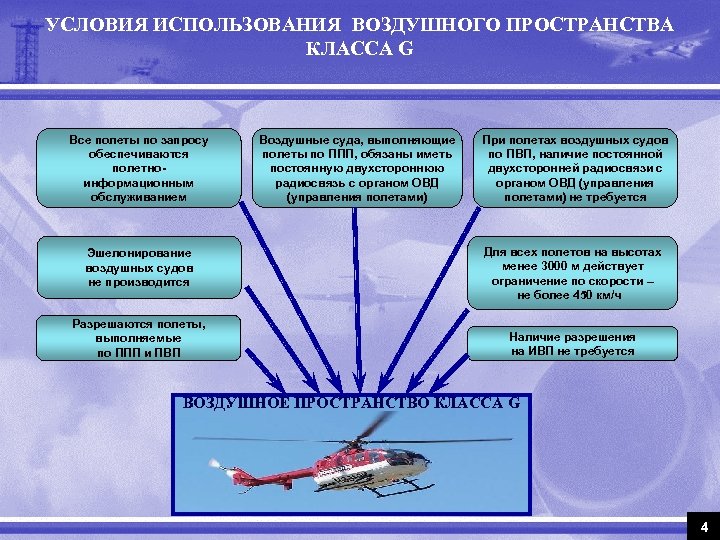 УСЛОВИЯ ИСПОЛЬЗОВАНИЯ ВОЗДУШНОГО ПРОСТРАНСТВА КЛАССА G

Все полеты по запросу обеспечиваются полетно-информационным обслуживанием

Воздушные суда, выполняющие полеты по ППП, обязаны иметь постоянную двухстороннюю радиосвязь с органом ОВД (управления полетами)

При полетах воздушных судов по ПВП, наличие постоянной двухсторонней радиосвязи с органом ОВД (управления полетами) не требуется

Эшелонирование воздушных судов не производится

Для всех полетов на высотах менее 3000 м действует ограничение по скорости – не более 450 км/ч

Разрешаются полеты, выполняемые по ППП и ПВП

Наличие разрешения на ИВП не требуется

ВОЗДУШНОЕ ПРОСТРАНСТВО КЛАССА G

4